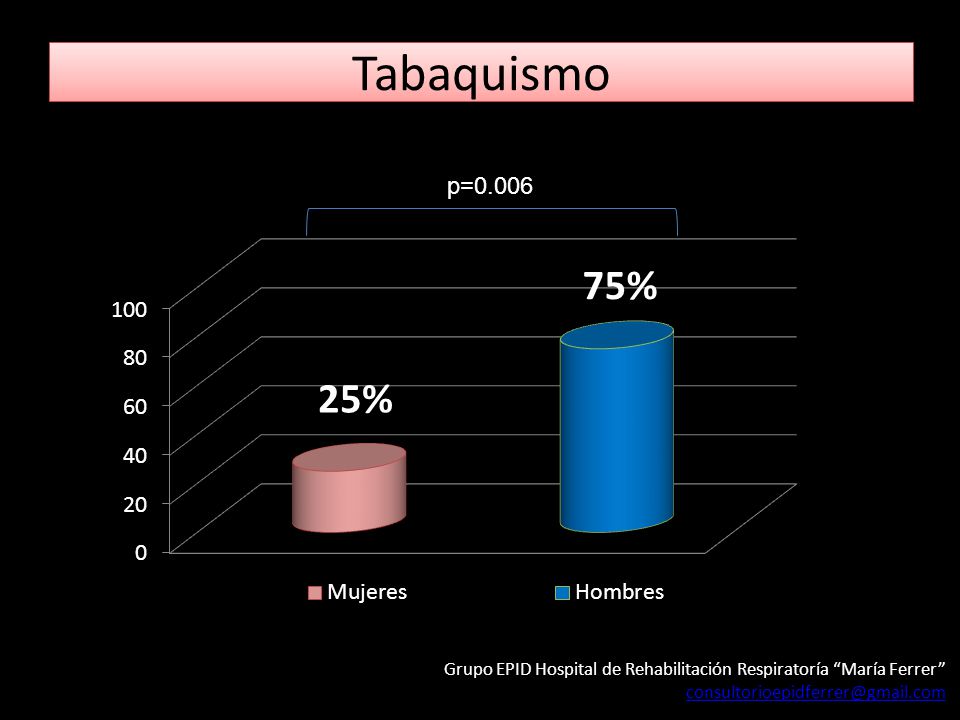 Tabaquismo

p=0.006

100
80
60
40
20
0

25%

75%

Mujeres
Hombres

Grupo EPID Hospital de Rehabilitación Respiratoría "María Ferrer"
consultorioepidferrer@gmail.com